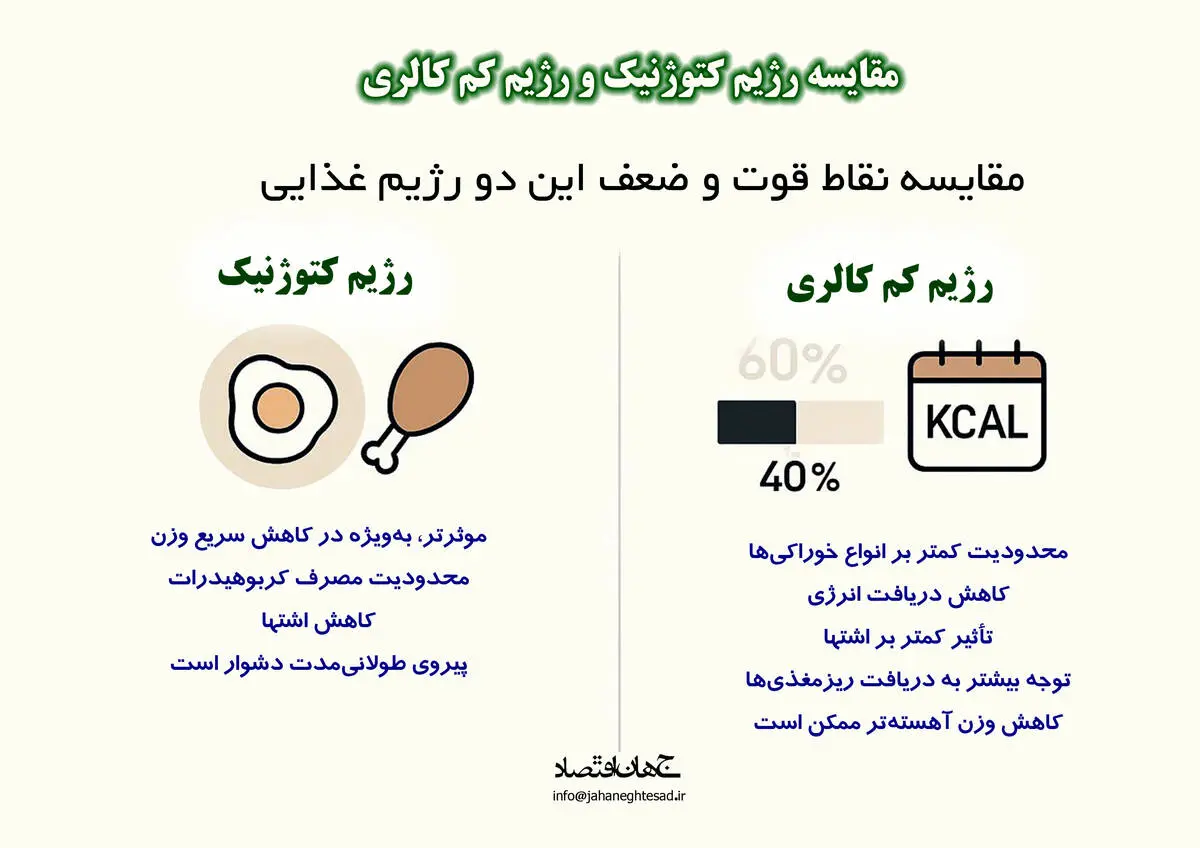 مقایسه رژیم کتوژنیک و رژیم کم کالری

مقایسه نقاط قوت و ضعف این دو رژیم غذایی

رژیم کم کالری

60%

40%

KCAL

محدودیت کمتر بر انواع خوراکی‌ها

کاهش دریافت انرژی

تأثیر کمتر بر اشتها

توجه بیشتر به دریافت ریزمغذی‌ها

کاهش وزن آهسته‌تر ممکن است

رژیم کتوژنیک

موثرتر، به‌ویژه در کاهش سریع وزن

محدودیت مصرف کربوهیدرات

کاهش اشتها

پیروی طولانی‌مدت دشوار است

جهان اقتصاد

info@jahaneghtesad.ir